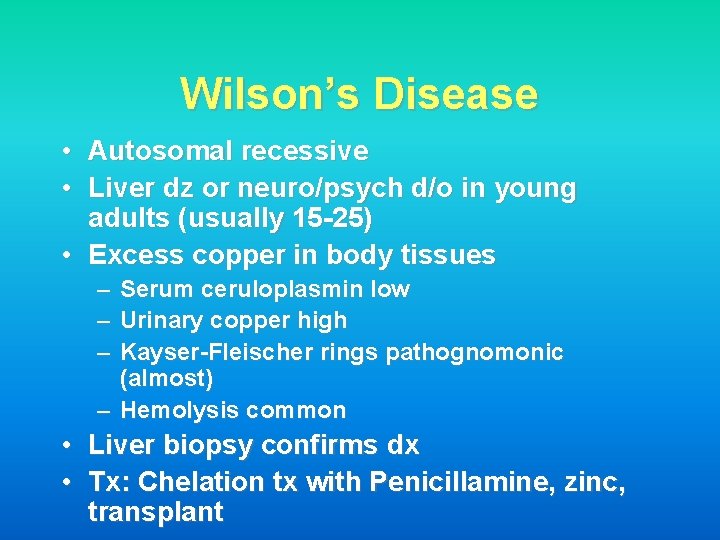 Wilson's Disease

• Autosomal recessive
• Liver dz or neuro/psych d/o in young adults (usually 15-25)
• Excess copper in body tissues
  – Serum ceruloplasmin low
  – Urinary copper high
  – Kayser-Fleischer rings pathognomonic (almost)
  – Hemolysis common
• Liver biopsy confirms dx
• Tx: Chelation tx with Penicillamine, zinc, transplant